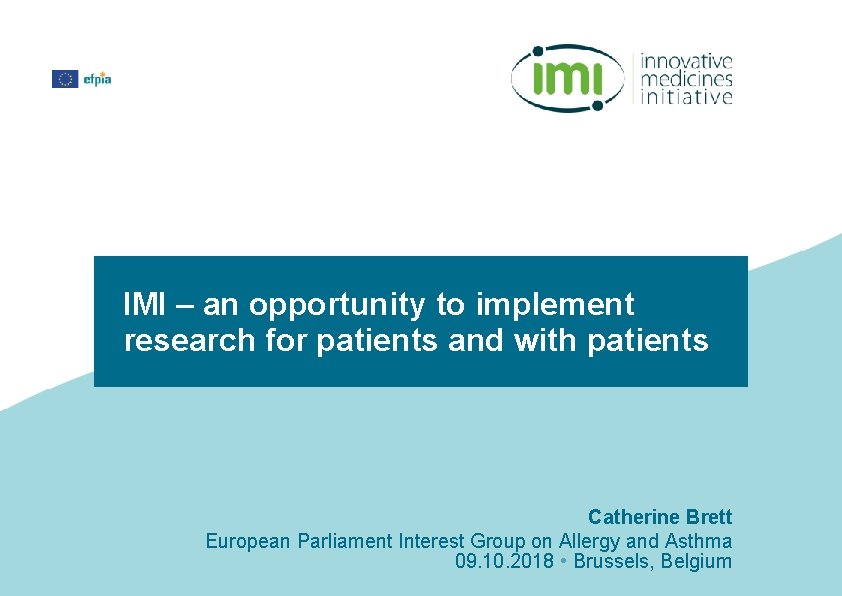 efpia

imi
innovative
medicines
initiative

IMI – an opportunity to implement research for patients and with patients

Catherine Brett
European Parliament Interest Group on Allergy and Asthma
09.10.2018 • Brussels, Belgium